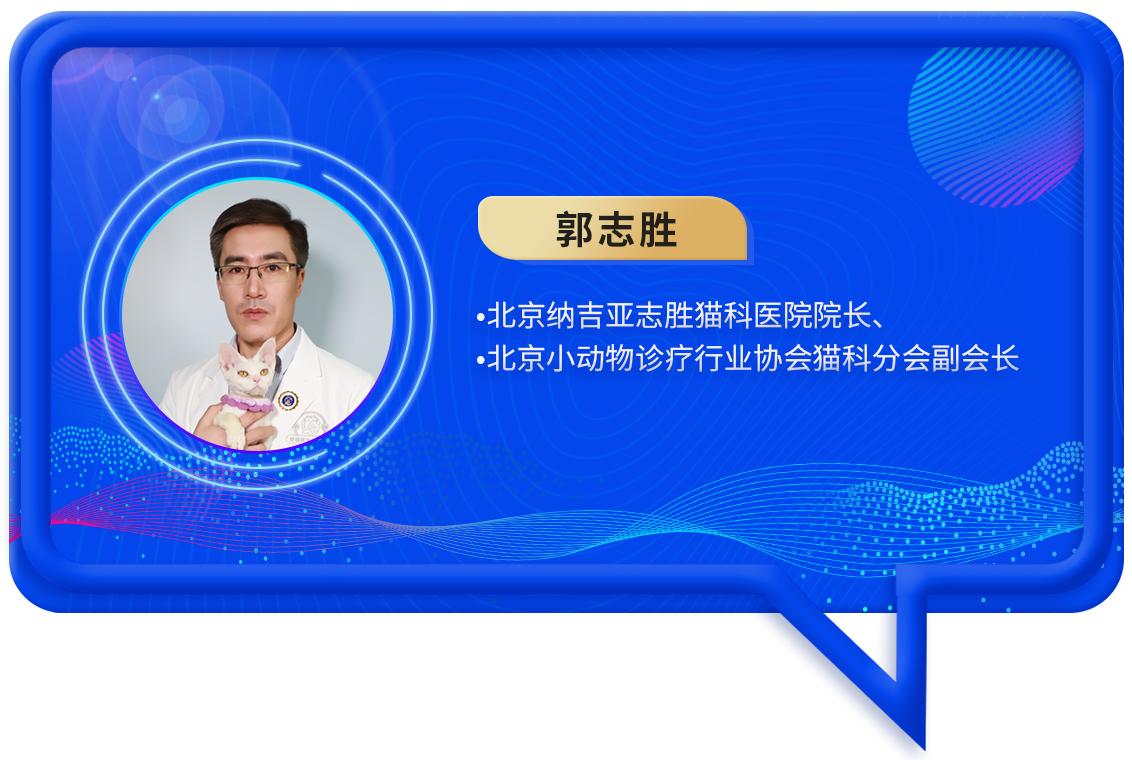 郭志胜

•北京纳吉亚志胜猫科医院院长、
•北京小动物诊疗行业协会猫科分会副会长